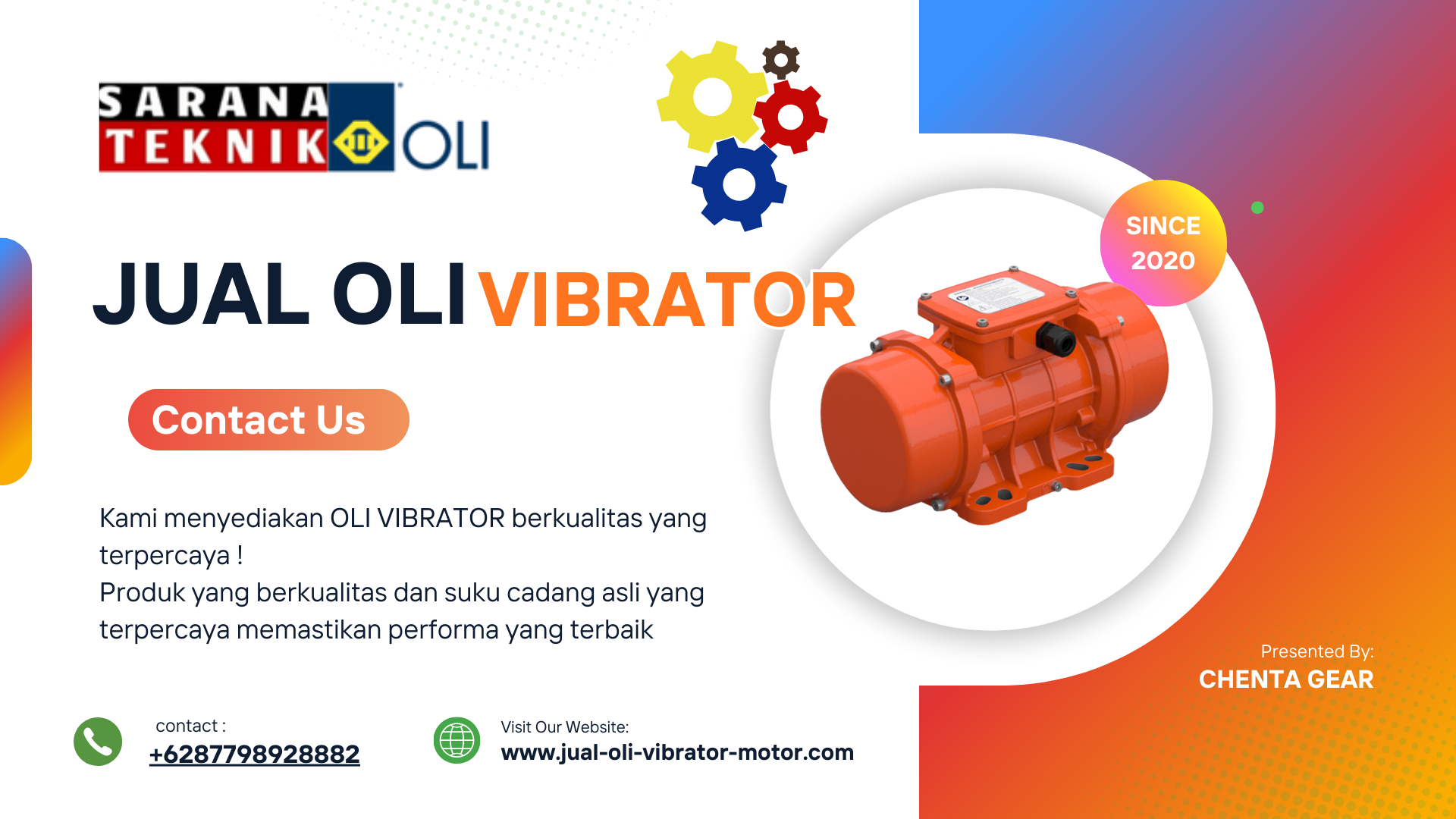 SARANA TEKNIK

OLI

SINCE 2020

JUAL OLI VIBRATOR

Contact Us

Kami menyediakan OLI VIBRATOR berkualitas yang terpercaya !
Produk yang berkualitas dan suku cadang asli yang terpercaya memastikan performa yang terbaik

Presented By:
CHENTA GEAR

contact :
+6287798928882

Visit Our Website:
www.jual-oli-vibrator-motor.com